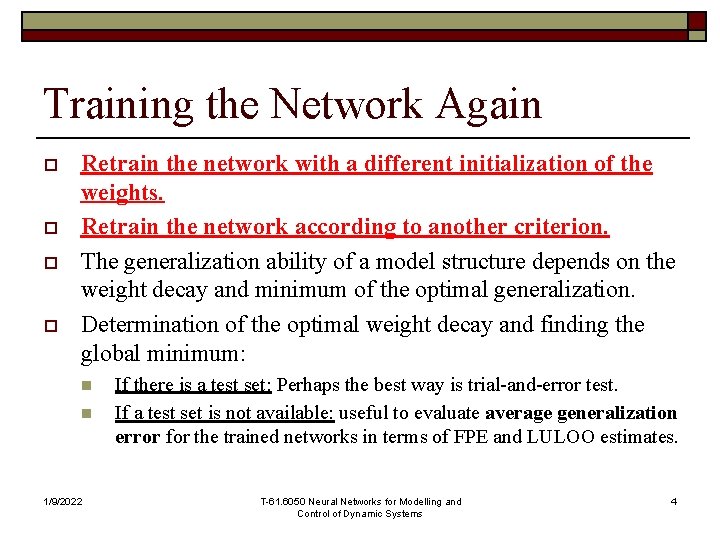 Training the Network Again

Retrain the network with a different initialization of the weights.

Retrain the network according to another criterion.

The generalization ability of a model structure depends on the weight decay and minimum of the optimal generalization.

Determination of the optimal weight decay and finding the global minimum:

If there is a test set: Perhaps the best way is trial-and-error test.

If a test set is not available: useful to evaluate average generalization error for the trained networks in terms of FPE and LULOO estimates.

1/9/2022

T-61.6050 Neural Networks for Modelling and Control of Dynamic Systems

4